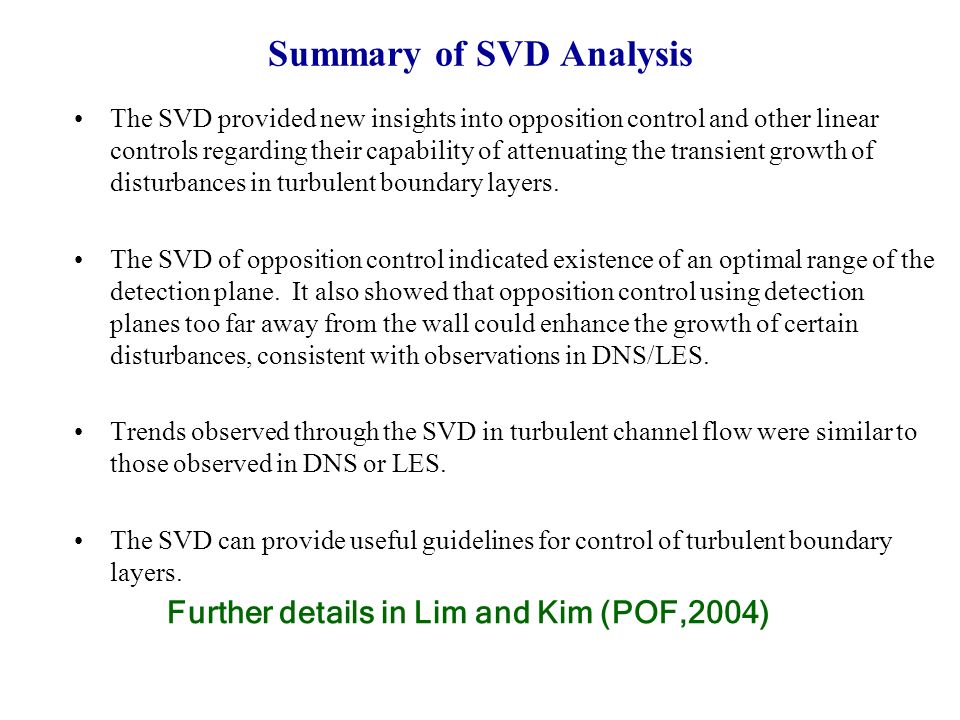 Summary of SVD Analysis

• The SVD provided new insights into opposition control and other linear controls regarding their capability of attenuating the transient growth of disturbances in turbulent boundary layers.

• The SVD of opposition control indicated existence of an optimal range of the detection plane. It also showed that opposition control using detection planes too far away from the wall could enhance the growth of certain disturbances, consistent with observations in DNS/LES.

• Trends observed through the SVD in turbulent channel flow were similar to those observed in DNS or LES.

• The SVD can provide useful guidelines for control of turbulent boundary layers.

Further details in Lim and Kim (POF,2004)